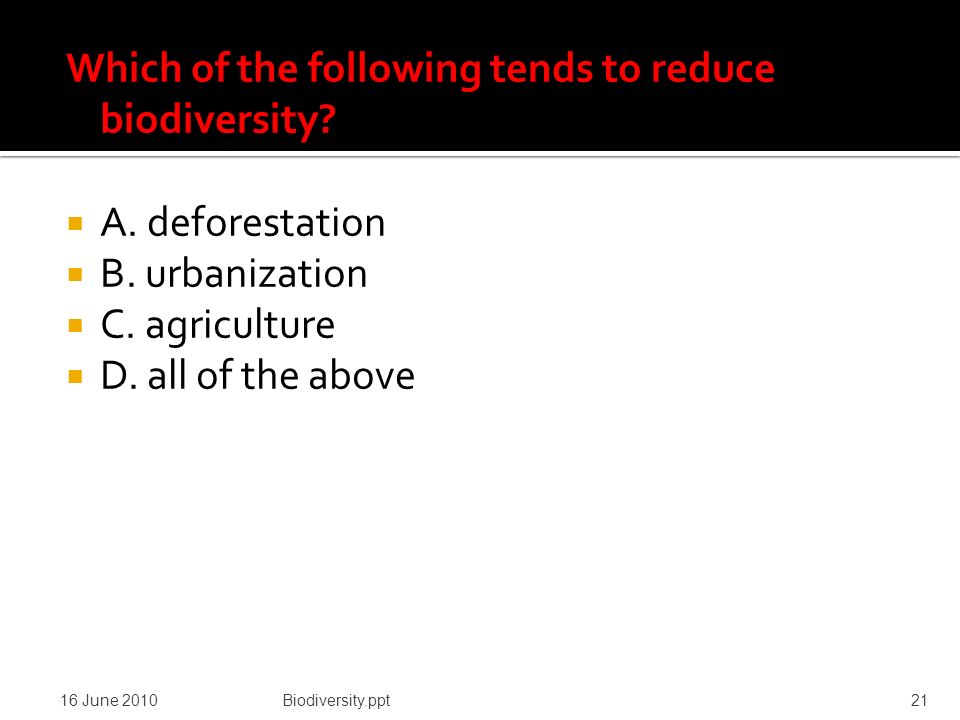 Which of the following tends to reduce biodiversity?

A. deforestation
B. urbanization
C. agriculture
D. all of the above

16 June 2010 Biodiversity.ppt 21